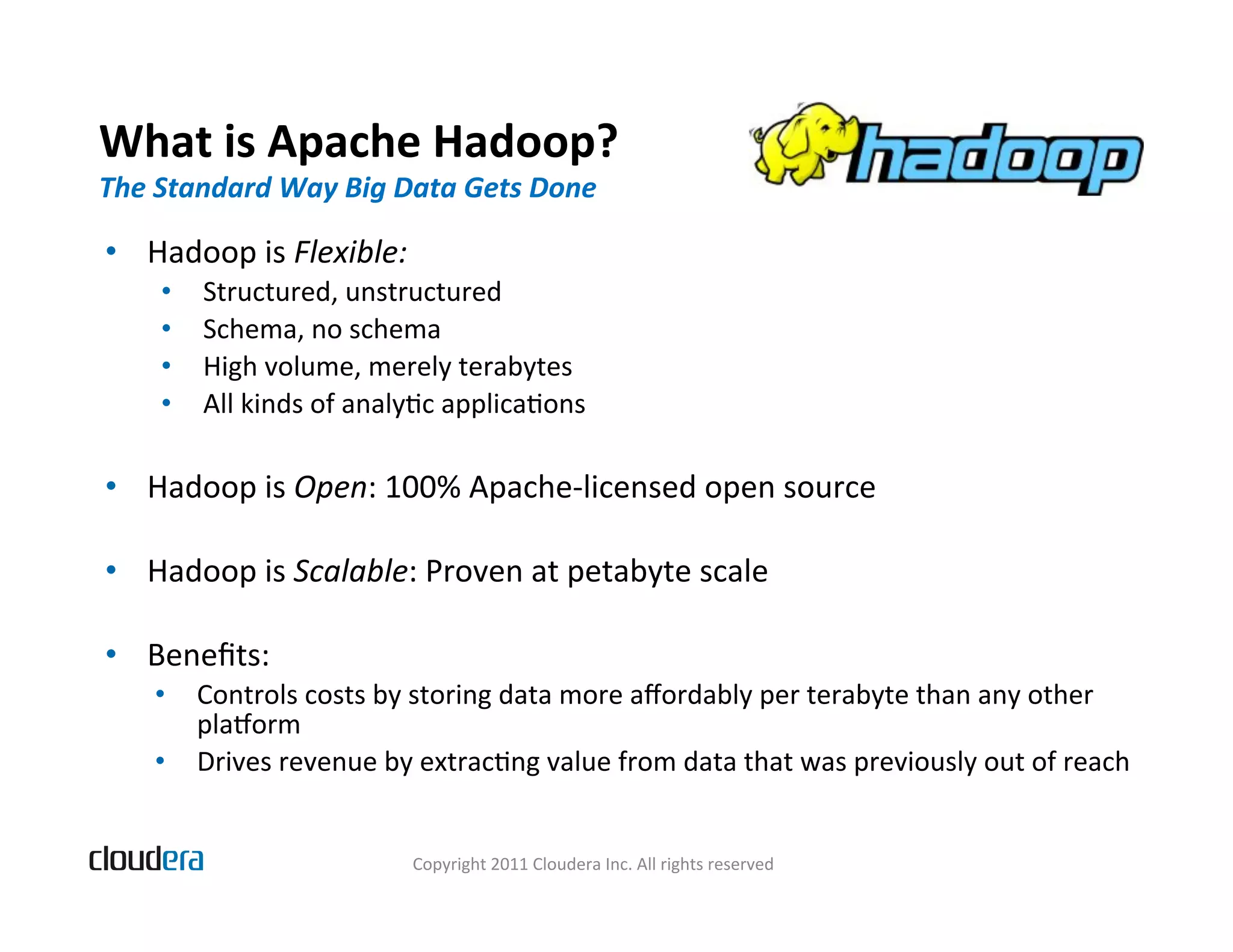 What is Apache Hadoop?
The Standard Way Big Data Gets Done

hadoop

• Hadoop is Flexible:
  • Structured, unstructured
  • Schema, no schema
  • High volume, merely terabytes
  • All kinds of analytic applications

• Hadoop is Open: 100% Apache-licensed open source

• Hadoop is Scalable: Proven at petabyte scale

• Benefits:
  • Controls costs by storing data more affordably per terabyte than any other platform
  • Drives revenue by extracting value from data that was previously out of reach

cloudera

Copyright 2011 Cloudera Inc. All rights reserved